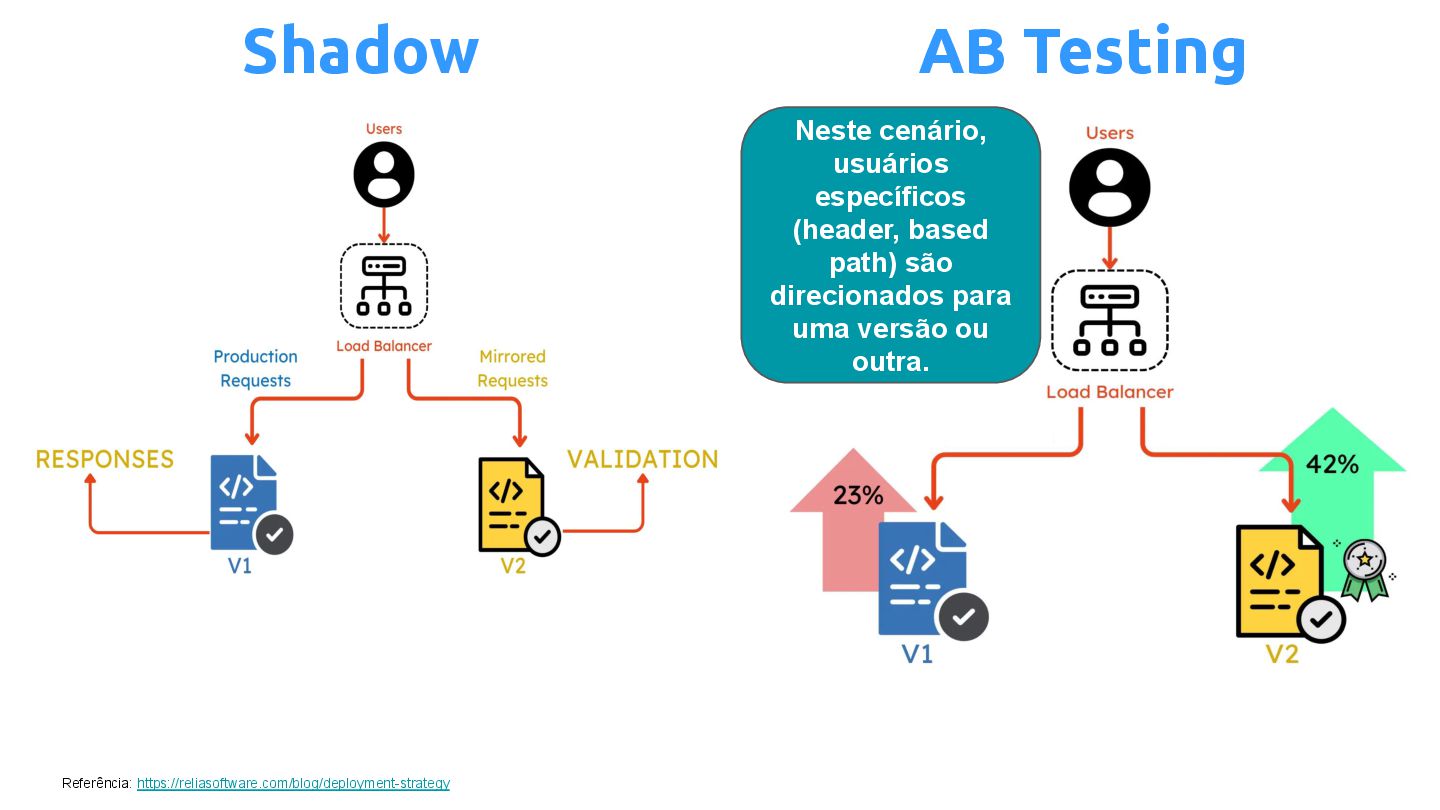 Shadow

Users

Load Balancer

Production Requests

Mirrored Requests

RESPONSES

VALIDATION

V1

V2

AB Testing

Neste cenário, usuários específicos (header, based path) são direcionados para uma versão ou outra.

Users

Load Balancer

23%

42%

V1

V2

Referência: https://reliasoftware.com/blog/deployment-strategy